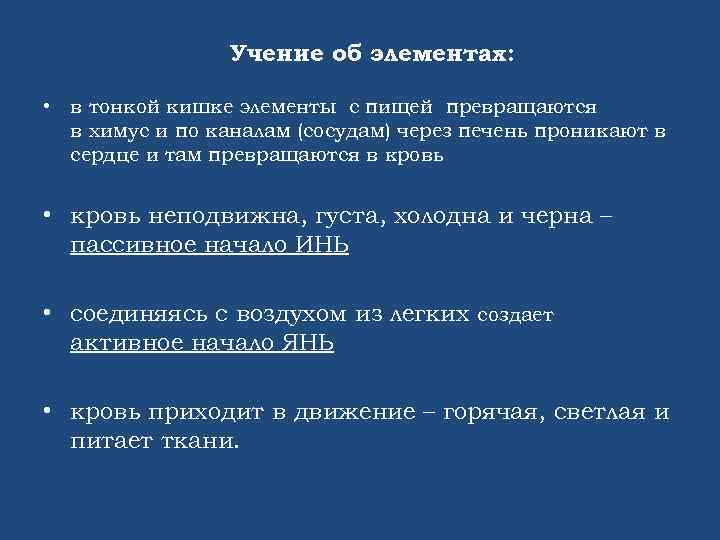 Учение об элементах:

• в тонкой кишке элементы с пищей превращаются в химус и по каналам (сосудам) через печень проникают в сердце и там превращаются в кровь

• кровь неподвижна, густа, холодна и черна – пассивное начало ИНЬ

• соединяясь с воздухом из легких создает активное начало ЯНЬ

• кровь приходит в движение – горячая, светлая и питает ткани.